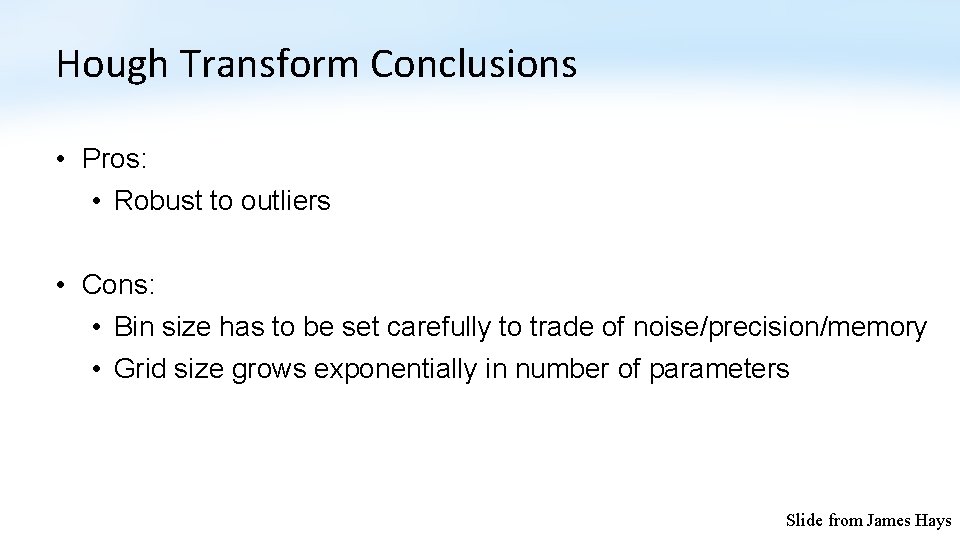 Hough Transform Conclusions

• Pros:
  • Robust to outliers

• Cons:
  • Bin size has to be set carefully to trade of noise/precision/memory
  • Grid size grows exponentially in number of parameters

Slide from James Hays